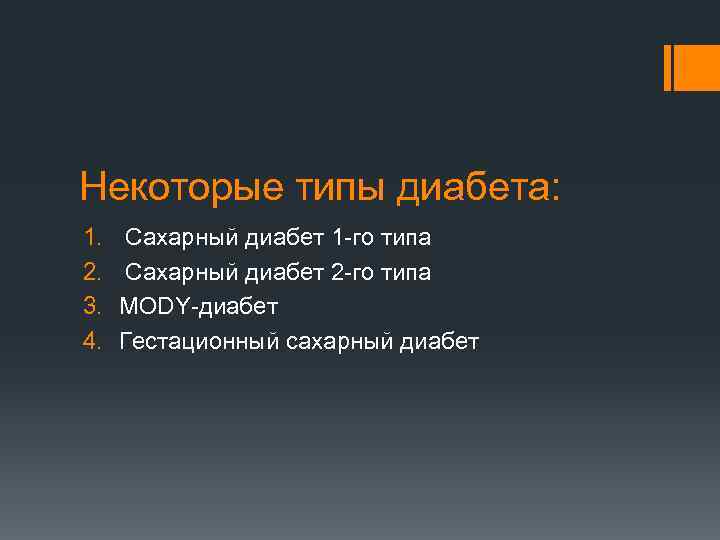 Некоторые типы диабета:

1. Сахарный диабет 1-го типа
2. Сахарный диабет 2-го типа
3. MODY-диабет
4. Гестационный сахарный диабет